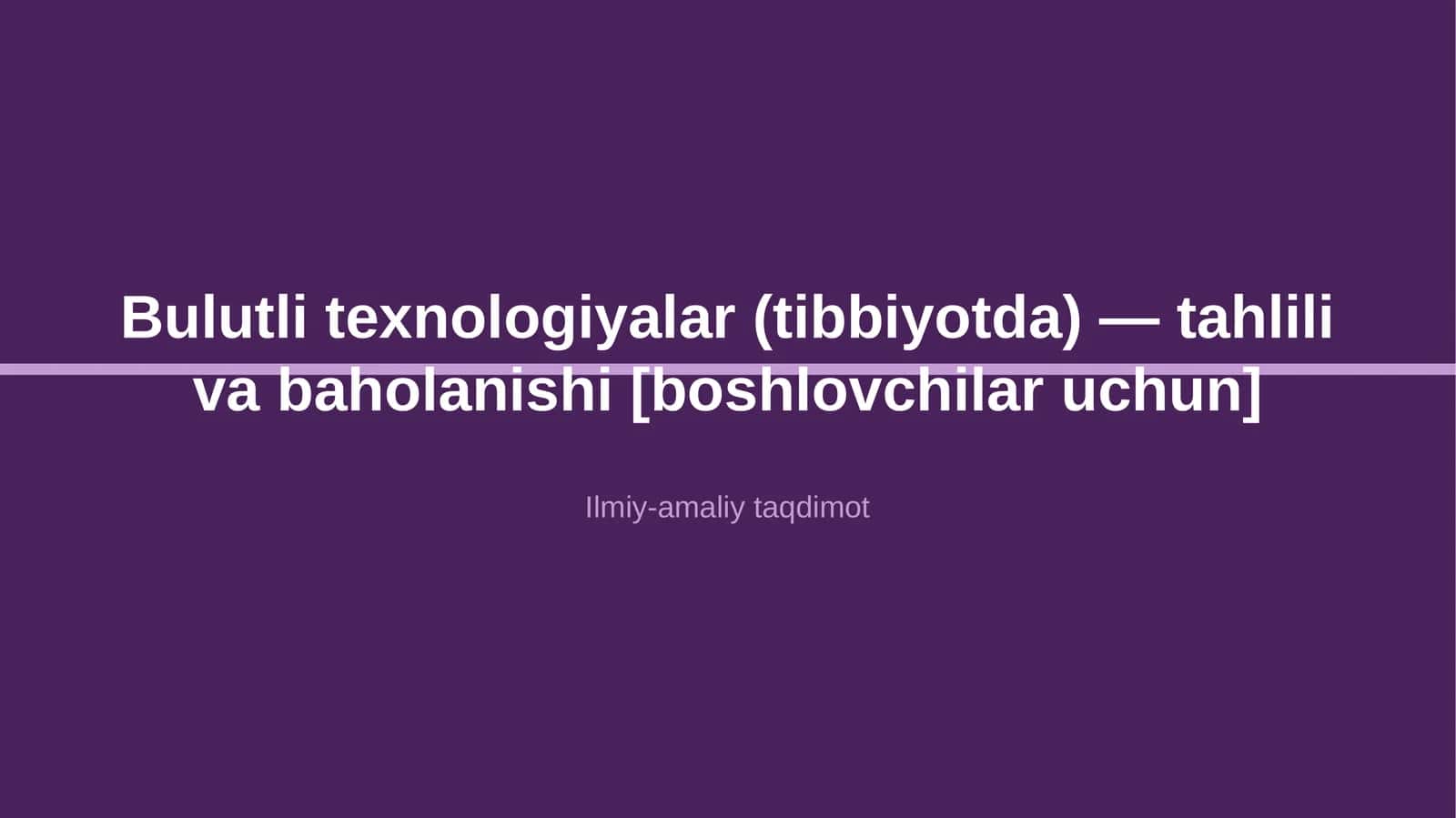 Bulutli texnologiyalar (tibbiyotda) — tahlili va baholanishi [boshlovchilar uchun]

Ilmiy-amaliy taqdimot